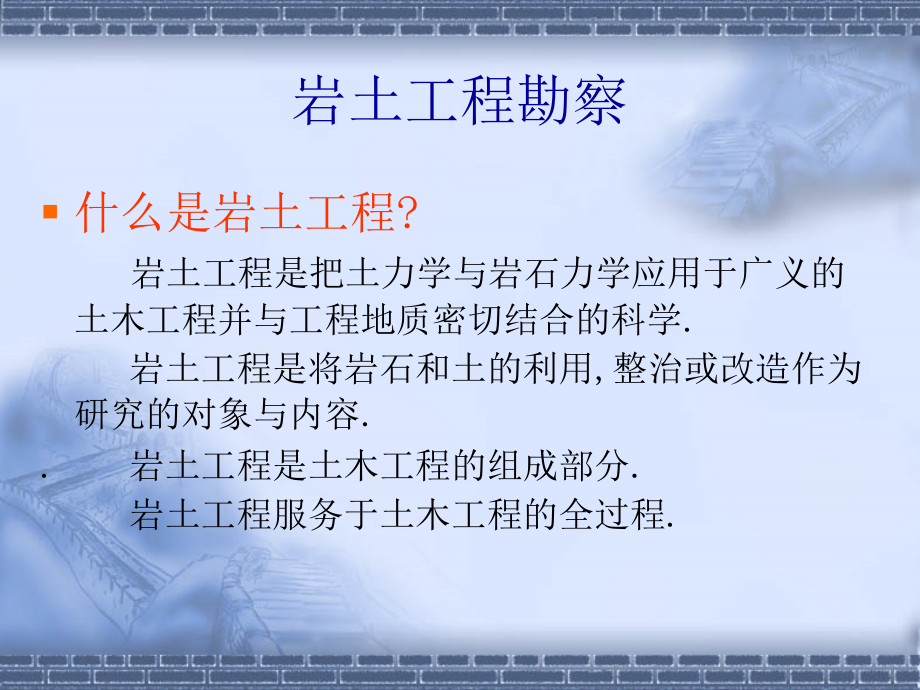 岩土工程勘察

▪ 什么是岩土工程?

岩土工程是把土力学与岩石力学应用于广义的土木工程并与工程地质密切结合的科学.

岩土工程是将岩石和土的利用,整治或改造作为研究的对象与内容.

. 岩土工程是土木工程的组成部分.

岩土工程服务于土木工程的全过程.